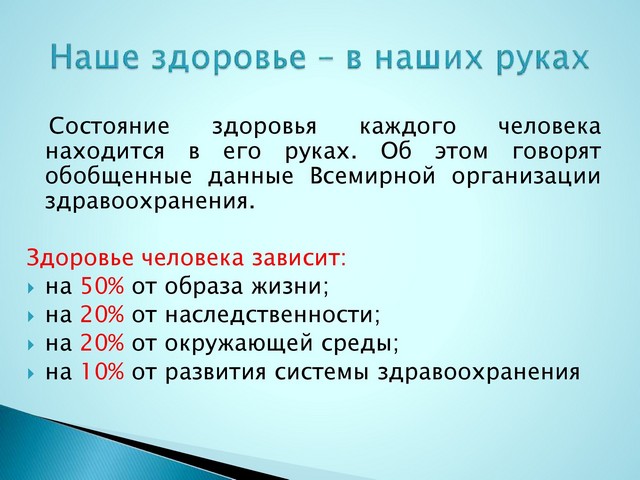 Наше здоровье – в наших руках

Состояние здоровья каждого человека находится в его руках. Об этом говорят обобщенные данные Всемирной организации здравоохранения.

Здоровье человека зависит:
на 50% от образа жизни;
на 20% от наследственности;
на 20% от окружающей среды;
на 10% от развития системы здравоохранения